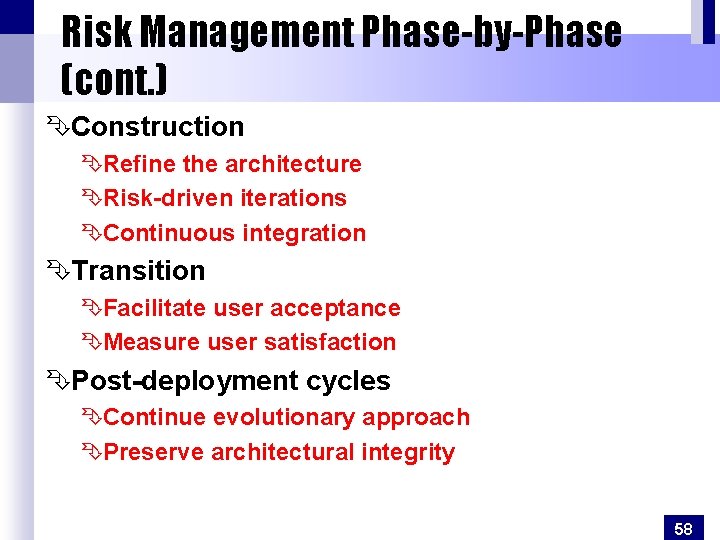 Risk Management Phase-by-Phase (cont.)

Construction
Refine the architecture
Risk-driven iterations
Continuous integration

Transition
Facilitate user acceptance
Measure user satisfaction

Post-deployment cycles
Continue evolutionary approach
Preserve architectural integrity

58